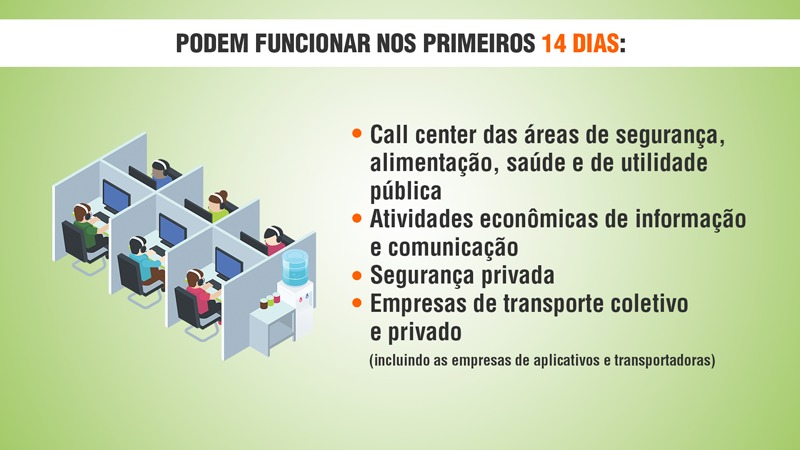 PODEM FUNCIONAR NOS PRIMEIROS 14 DIAS:

• Call center das áreas de segurança, alimentação, saúde e de utilidade pública
• Atividades econômicas de informação e comunicação
• Segurança privada
• Empresas de transporte coletivo e privado
(incluindo as empresas de aplicativos e transportadoras)